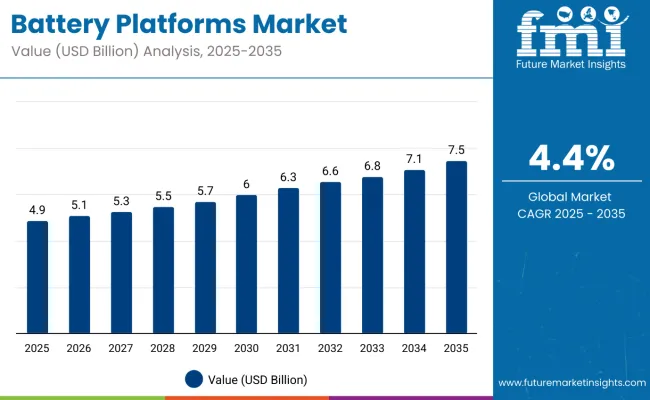 Battery Platforms Market
Value (USD Billion) Analysis, 2025-2035

fmi
Future Market Insights

4.9
5.1
5.3
5.5
5.7
6
6.3
6.6
6.8
7.1
7.5

2025
2026
2027
2028
2029
2030
2031
2032
2033
2034
2035

Value (USD Billion)

4.4%
Global Market CAGR 2025 - 2035

www.futuremarketinsights.com